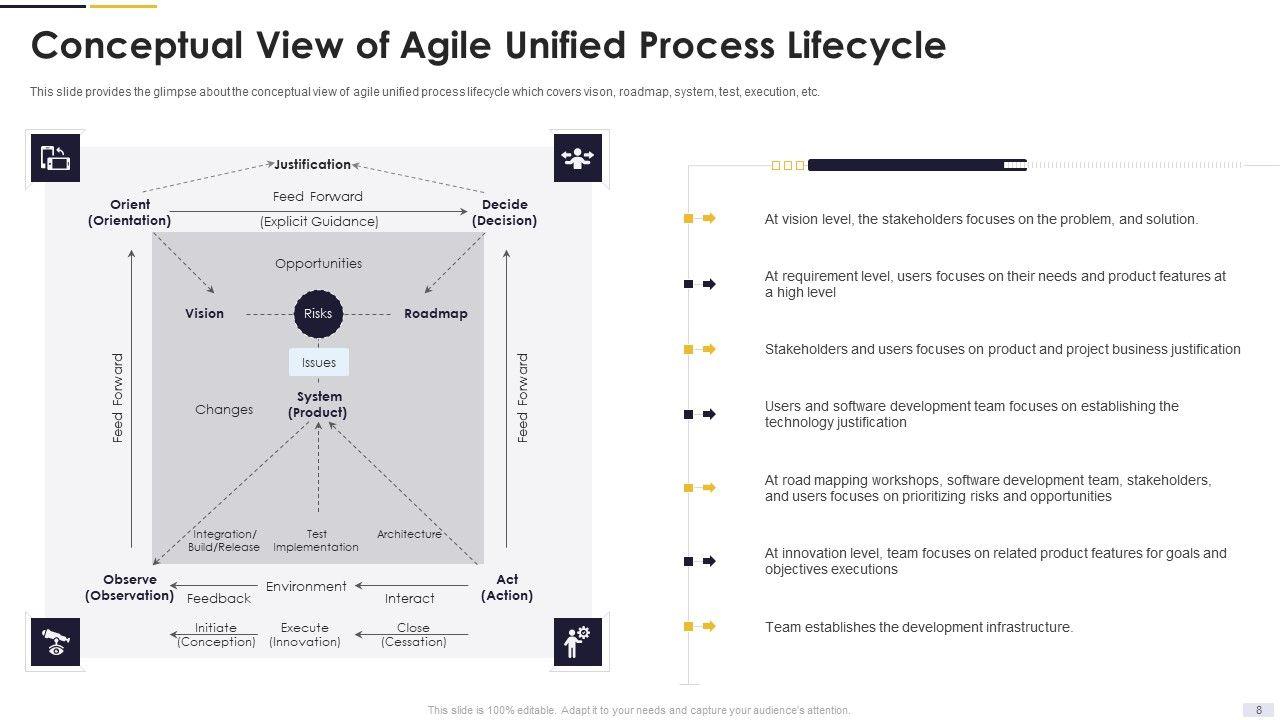 Conceptual View of Agile Unified Process Lifecycle

This slide provides the glimpse about the conceptual view of agile unified process lifecycle which covers vison, roadmap, system, test, execution, etc.

Justification

Orient (Orientation)

Feed Forward (Explicit Guidance)

Decide (Decision)

Opportunities

Vision

Risks

Roadmap

Issues

Feed Forward

Changes

System (Product)

Feed Forward

Integration/ Build/Release

Test Implementation

Architecture

Observe (Observation)

Environment

Act (Action)

Feedback

Interact

Initiate (Conception)

Execute (Innovation)

Close (Cessation)

At vision level, the stakeholders focuses on the problem, and solution.

At requirement level, users focuses on their needs and product features at a high level

Stakeholders and users focuses on product and project business justification

Users and software development team focuses on establishing the technology justification

At road mapping workshops, software development team, stakeholders, and users focuses on prioritizing risks and opportunities

At innovation level, team focuses on related product features for goals and objectives executions

Team establishes the development infrastructure.

This slide is 100% editable. Adapt it to your needs and capture your audience's attention.

8